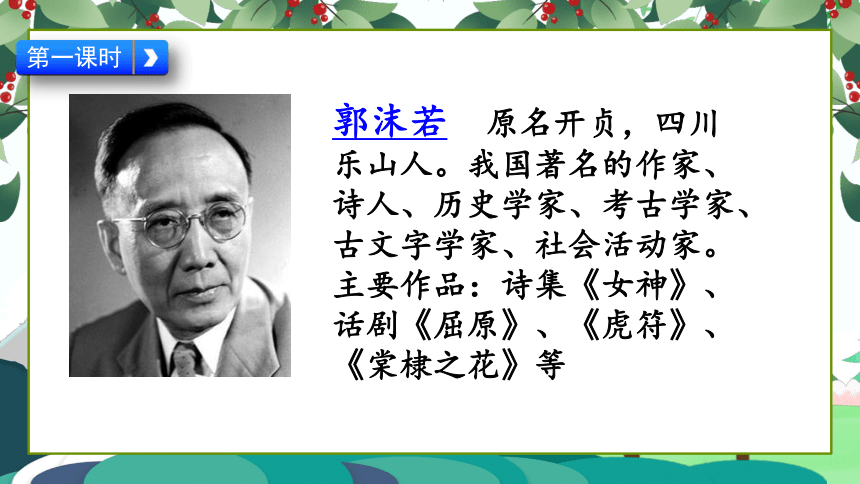 第一课时

郭沫若　原名开贞，四川乐山人。我国著名的作家、诗人、历史学家、考古学家、古文字学家、社会活动家。主要作品：诗集《女神》、话剧《屈原》、《虎符》、《棠棣之花》等